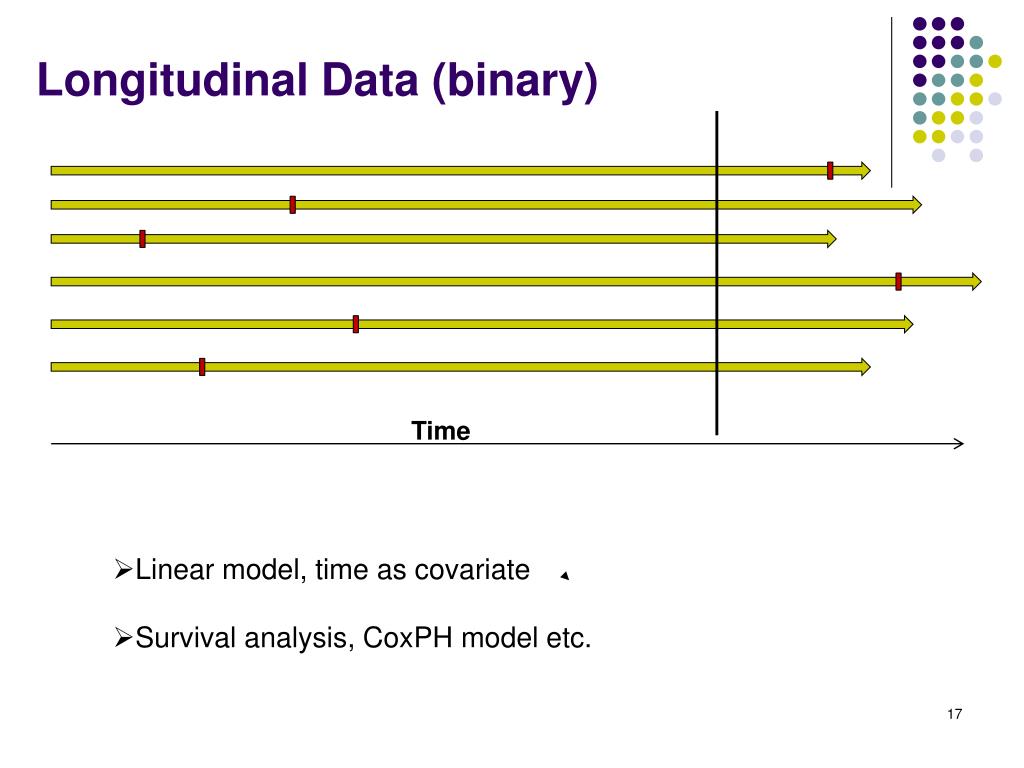 Longitudinal Data (binary)

Time

➢Linear model, time as covariate

➢Survival analysis, CoxPH model etc.

17